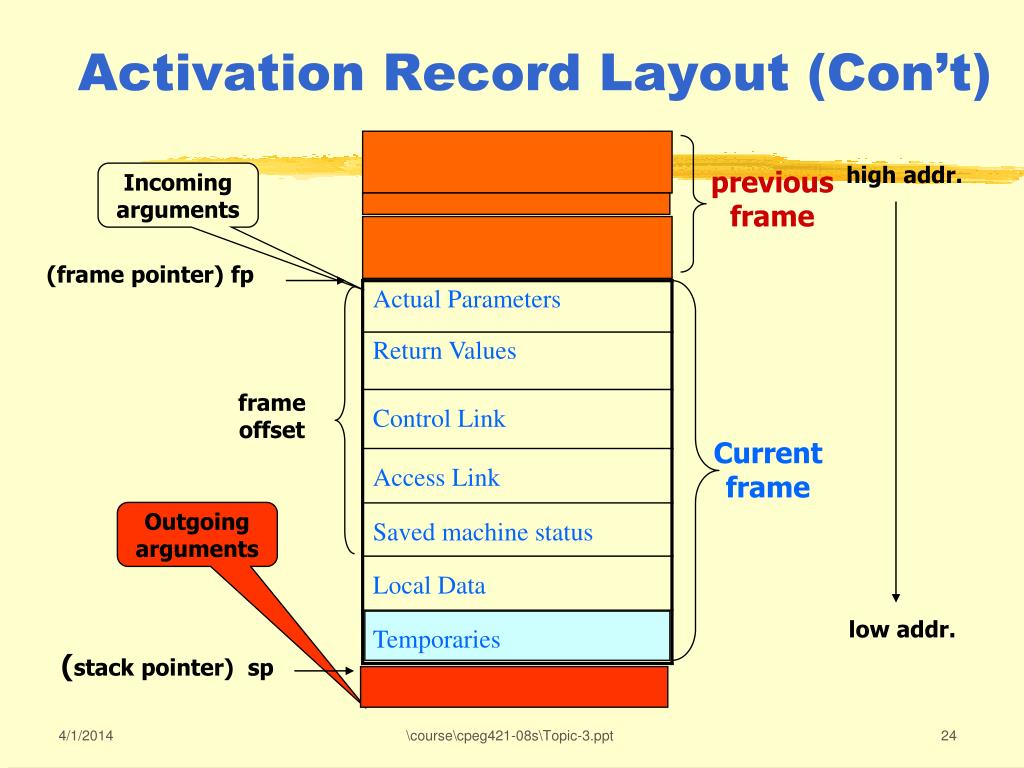 Activation Record Layout (Con't)

Incoming arguments

previous frame

high addr.

(frame pointer) fp

Actual Parameters

Return Values

frame offset

Control Link

Access Link

Current frame

Outgoing arguments

Saved machine status

Local Data

Temporaries

low addr.

(stack pointer) sp

4/1/2014

\course\cpeg421-08s\Topic-3.ppt

24